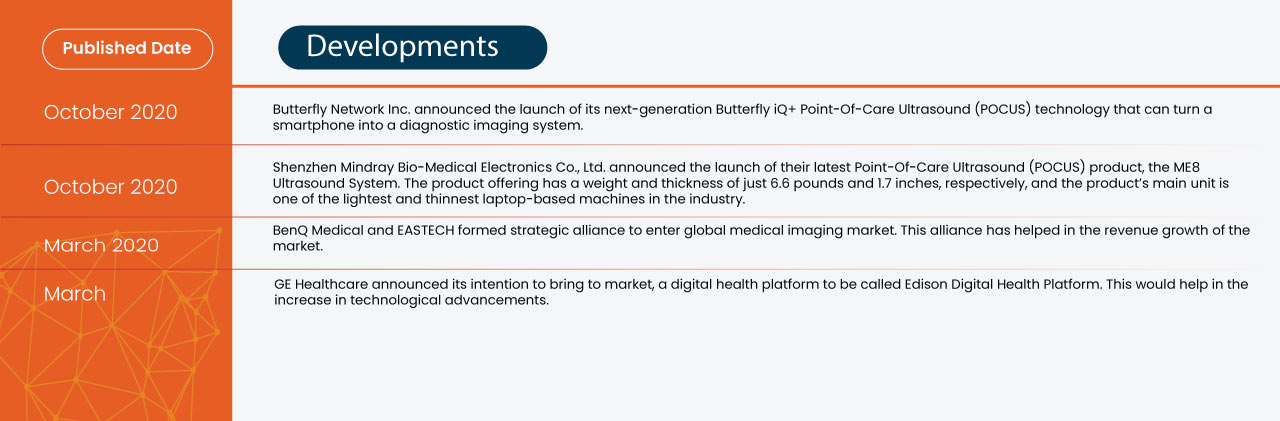 | Published Date | Developments |
|---|---|
| October 2020 | Butterfly Network Inc. announced the launch of its next-generation Butterfly iQ+ Point-Of-Care Ultrasound (POCUS) technology that can turn a smartphone into a diagnostic imaging system. |
| October 2020 | Shenzhen Mindray Bio-Medical Electronics Co., Ltd. announced the launch of their latest Point-Of-Care Ultrasound (POCUS) product, the ME8 Ultrasound System. The product offering has a weight and thickness of just 6.6 pounds and 1.7 inches, respectively, and the product's main unit is one of the lightest and thinnest laptop-based machines in the industry. |
| March 2020 | BenQ Medical and EASTECH formed strategic alliance to enter global medical imaging market. This alliance has helped in the revenue growth of the market. |
| March | GE Healthcare announced its intention to bring to market, a digital health platform to be called Edison Digital Health Platform. This would help in the increase in technological advancements. |